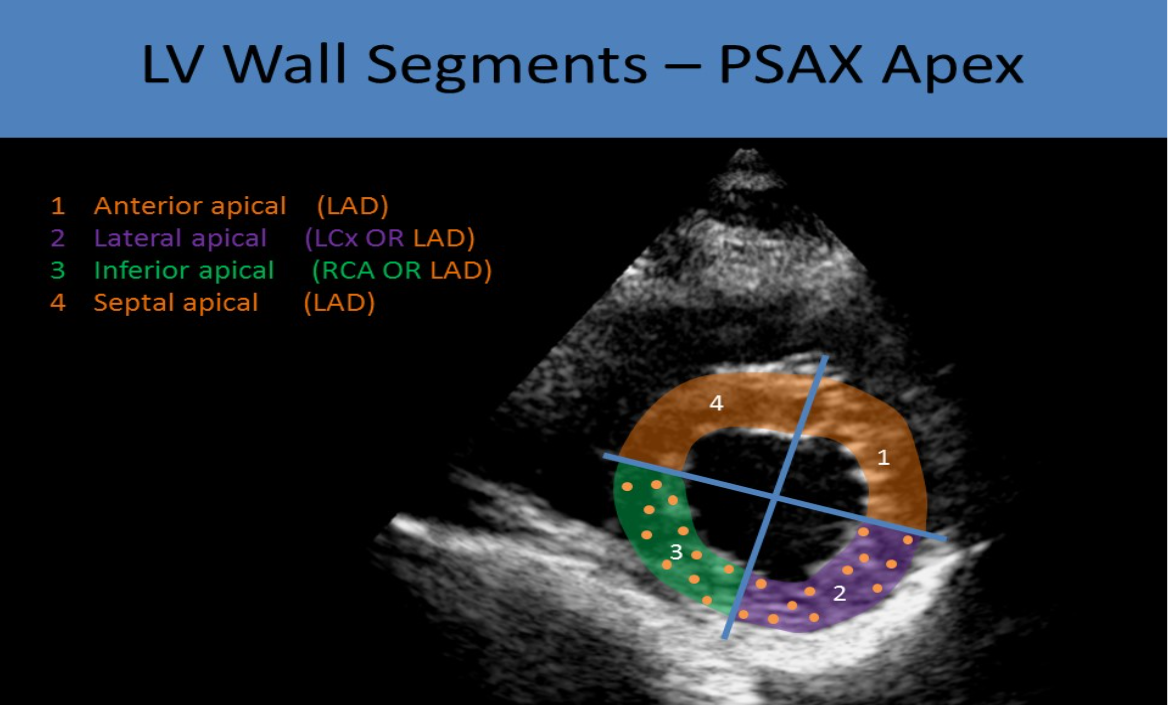 LV Wall Segments – PSAX Apex

1 Anterior apical (LAD)
2 Lateral apical (LCx OR LAD)
3 Inferior apical (RCA OR LAD)
4 Septal apical (LAD)

4
1
3
2